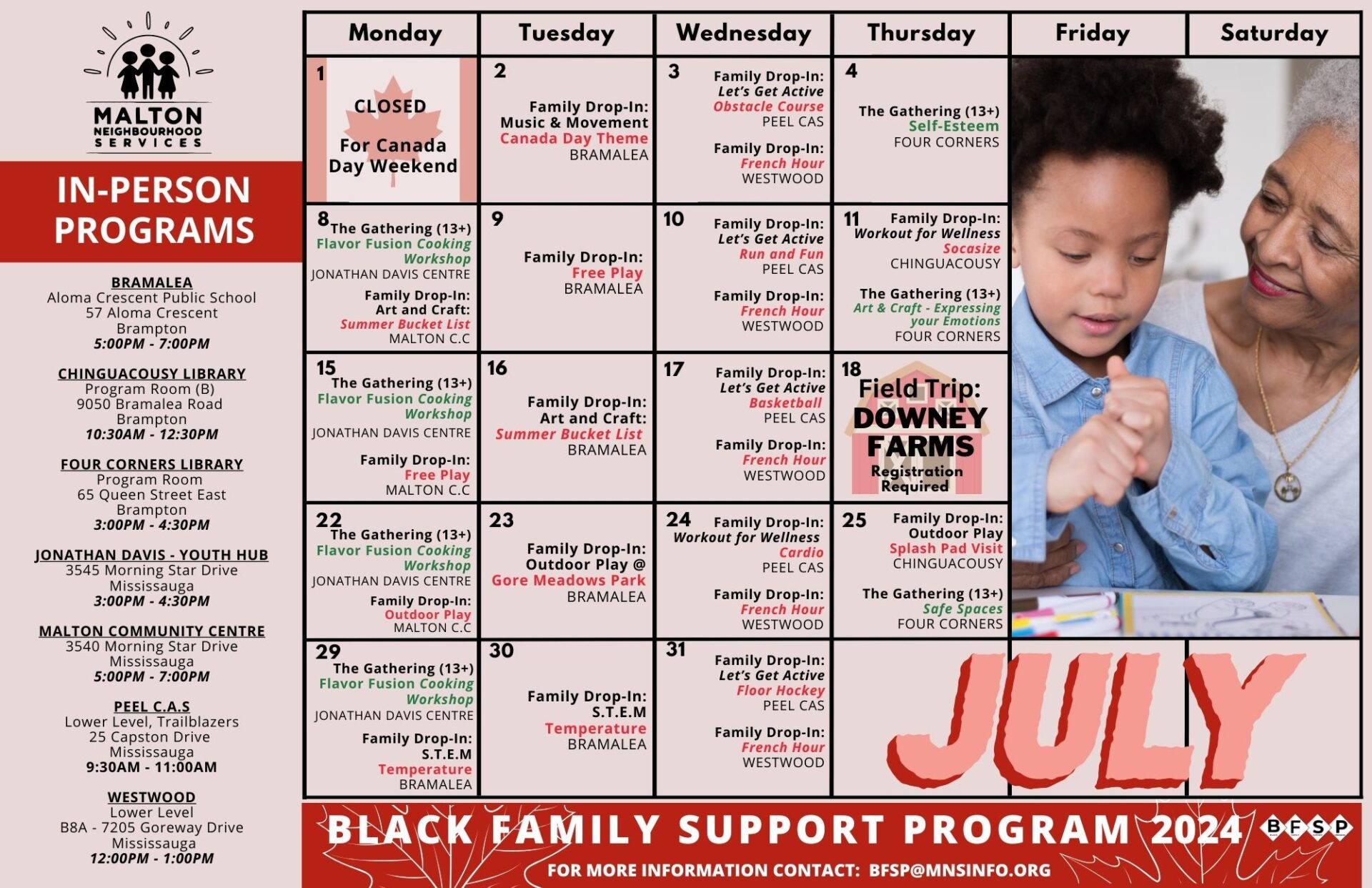 MALTON NEIGHBOURHOOD SERVICES

IN-PERSON PROGRAMS

BRAMALEA
Aloma Crescent Public School
57 Aloma Crescent
Brampton
5:00PM - 7:00PM

CHINGUACOUSY LIBRARY
Program Room (B)
9050 Bramalea Road
Brampton
10:30AM - 12:30PM

FOUR CORNERS LIBRARY
Program Room
65 Queen Street East
Brampton
3:00PM - 4:30PM

JONATHAN DAVIS - YOUTH HUB
3545 Morning Star Drive
Mississauga
3:00PM - 4:30PM

MALTON COMMUNITY CENTRE
3540 Morning Star Drive
Mississauga
5:00PM - 7:00PM

PEEL C.A.S
Lower Level, Trailblazers
25 Capston Drive
Mississauga
9:30AM - 11:00AM

WESTWOOD
Lower Level
B8A - 7205 Goreway Drive
Mississauga
12:00PM - 1:00PM

| Monday | Tuesday | Wednesday | Thursday | Friday | Saturday |
|---|---|---|---|---|---|
| 1 CLOSED For Canada Day Weekend | 2 Family Drop-In: Music & Movement Canada Day Theme BRAMALEA | 3 Family Drop-In: Let's Get Active Obstacle Course PEEL CAS Family Drop-In: French Hour WESTWOOD | 4 The Gathering (13+) Self-Esteem FOUR CORNERS | | |
| 8 The Gathering (13+) Flavor Fusion Cooking Workshop JONATHAN DAVIS CENTRE Family Drop-In: Art and Craft: Summer Bucket List MALTON C.C | 9 Family Drop-In: Free Play BRAMALEA | 10 Family Drop-In: Let's Get Active Run and Fun PEEL CAS Family Drop-In: French Hour WESTWOOD | 11 Family Drop-In: Workout for Wellness Socasize CHINGUACOUSY The Gathering (13+) Art & Craft - Expressing your Emotions FOUR CORNERS | | |
| 15 The Gathering (13+) Flavor Fusion Cooking Workshop JONATHAN DAVIS CENTRE Family Drop-In: Free Play MALTON C.C | 16 Family Drop-In: Art and Craft: Summer Bucket List BRAMALEA | 17 Family Drop-In: Let's Get Active Basketball PEEL CAS Family Drop-In: French Hour WESTWOOD | 18 Field Trip: DOWNEY FARMS Registration Required | | |
| 22 The Gathering (13+) Flavor Fusion Cooking Workshop JONATHAN DAVIS CENTRE Family Drop-In: Outdoor Play MALTON C.C | 23 Family Drop-In: Outdoor Play @ Gore Meadows Park BRAMALEA | 24 Family Drop-In: Workout for Wellness Cardio PEEL CAS Family Drop-In: French Hour WESTWOOD | 25 Family Drop-In: Outdoor Play Splash Pad Visit CHINGUACOUSY The Gathering (13+) Safe Spaces FOUR CORNERS | | |
| 29 The Gathering (13+) Flavor Fusion Cooking Workshop JONATHAN DAVIS CENTRE Family Drop-In: S.T.E.M Temperature BRAMALEA | 30 Family Drop-In: S.T.E.M Temperature BRAMALEA | 31 Family Drop-In: Let's Get Active Floor Hockey PEEL CAS Family Drop-In: French Hour WESTWOOD | | | |

JULY

BLACK FAMILY SUPPORT PROGRAM 2024 BFSP
FOR MORE INFORMATION CONTACT: BFSP@MNSINFO.ORG